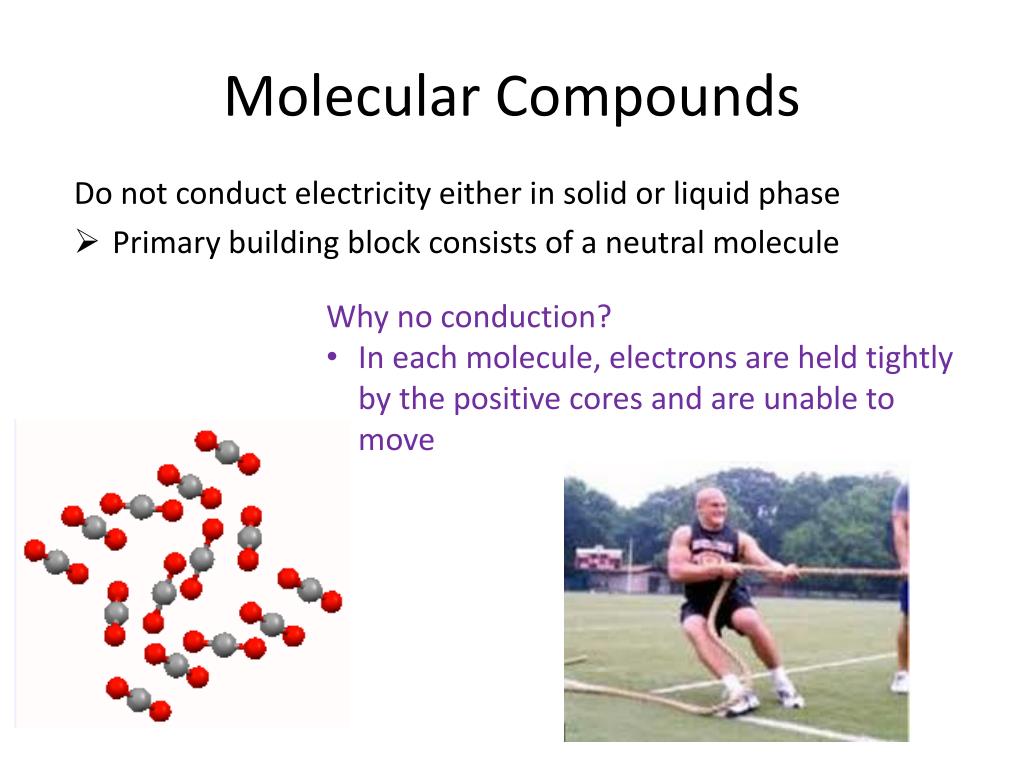 Molecular Compounds

Do not conduct electricity either in solid or liquid phase

➢ Primary building block consists of a neutral molecule

Why no conduction?

• In each molecule, electrons are held tightly by the positive cores and are unable to move